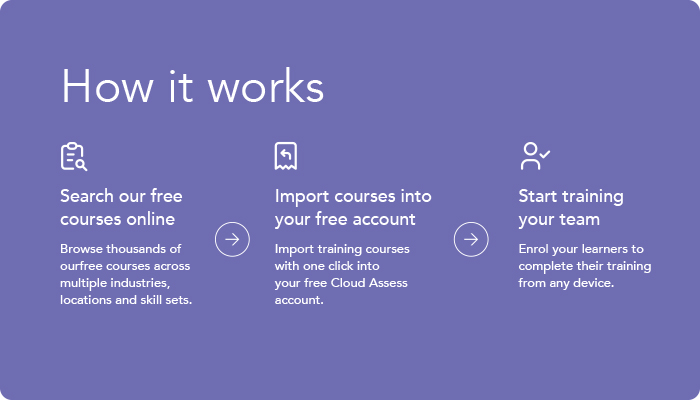 How it works

Search our free courses online

Browse thousands of ourfree courses across multiple industries, locations and skill sets.

Import courses into your free account

Import training courses with one click into your free Cloud Assess account.

Start training your team

Enrol your learners to complete their training from any device.